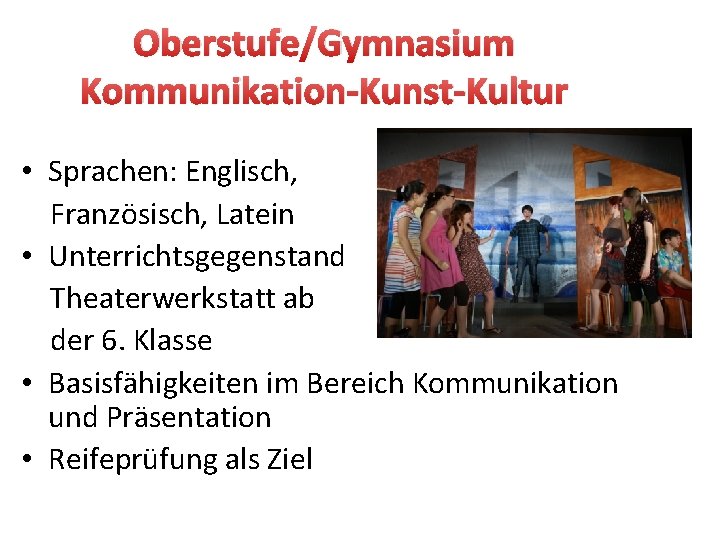 Oberstufe/Gymnasium
Kommunikation-Kunst-Kultur

• Sprachen: Englisch, Französisch, Latein
• Unterrichtsgegenstand Theaterwerkstatt ab der 6. Klasse
• Basisfähigkeiten im Bereich Kommunikation und Präsentation
• Reifeprüfung als Ziel